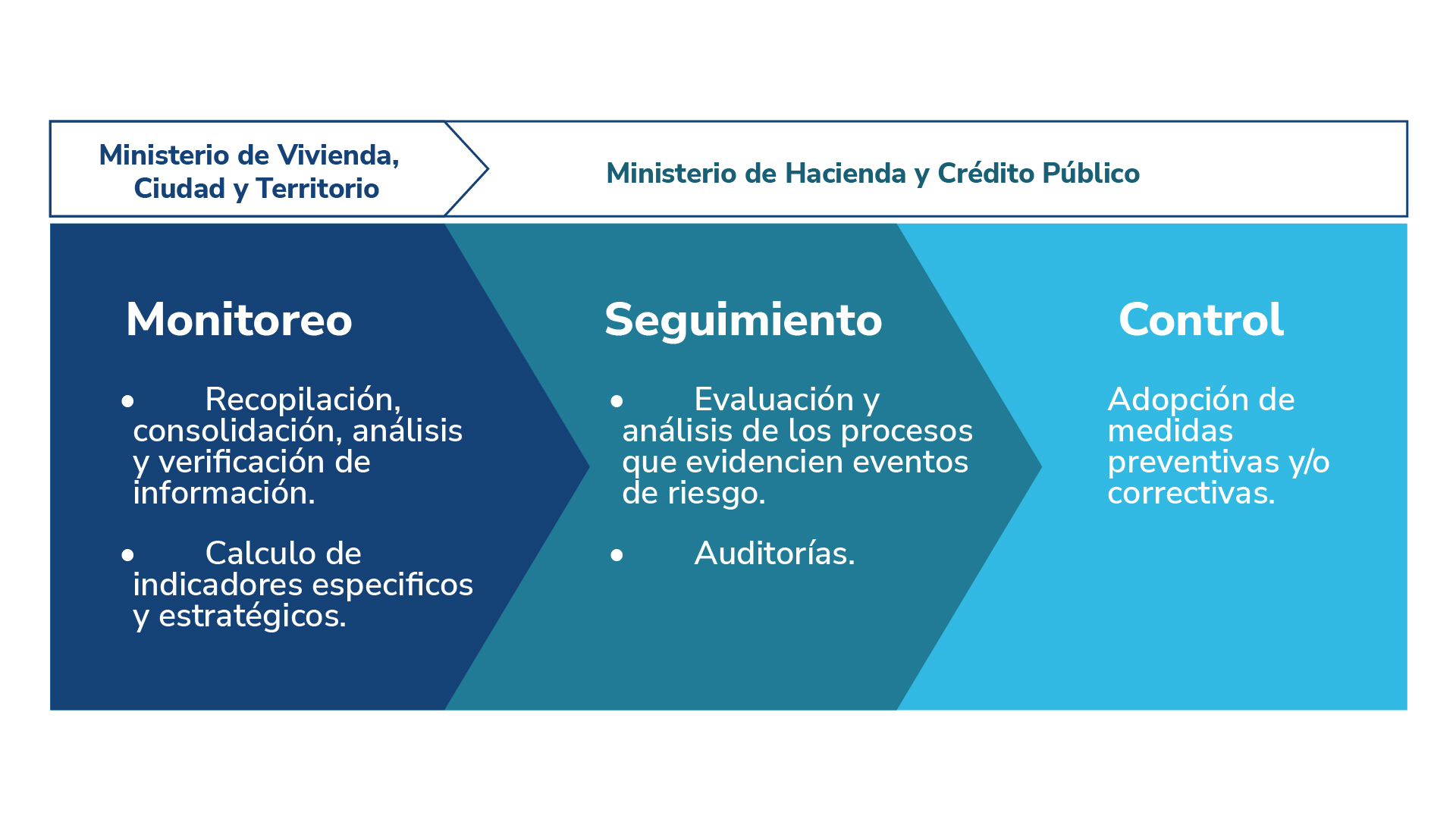 Ministerio de Vivienda, Ciudad y Territorio

Ministerio de Hacienda y Crédito Público

Monitoreo

• Recopilación, consolidación, análisis y verificación de información.

• Calculo de indicadores especificos y estratégicos.

Seguimiento

• Evaluación y análisis de los procesos que evidencien eventos de riesgo.

• Auditorías.

Control

Adopción de medidas preventivas y/o correctivas.